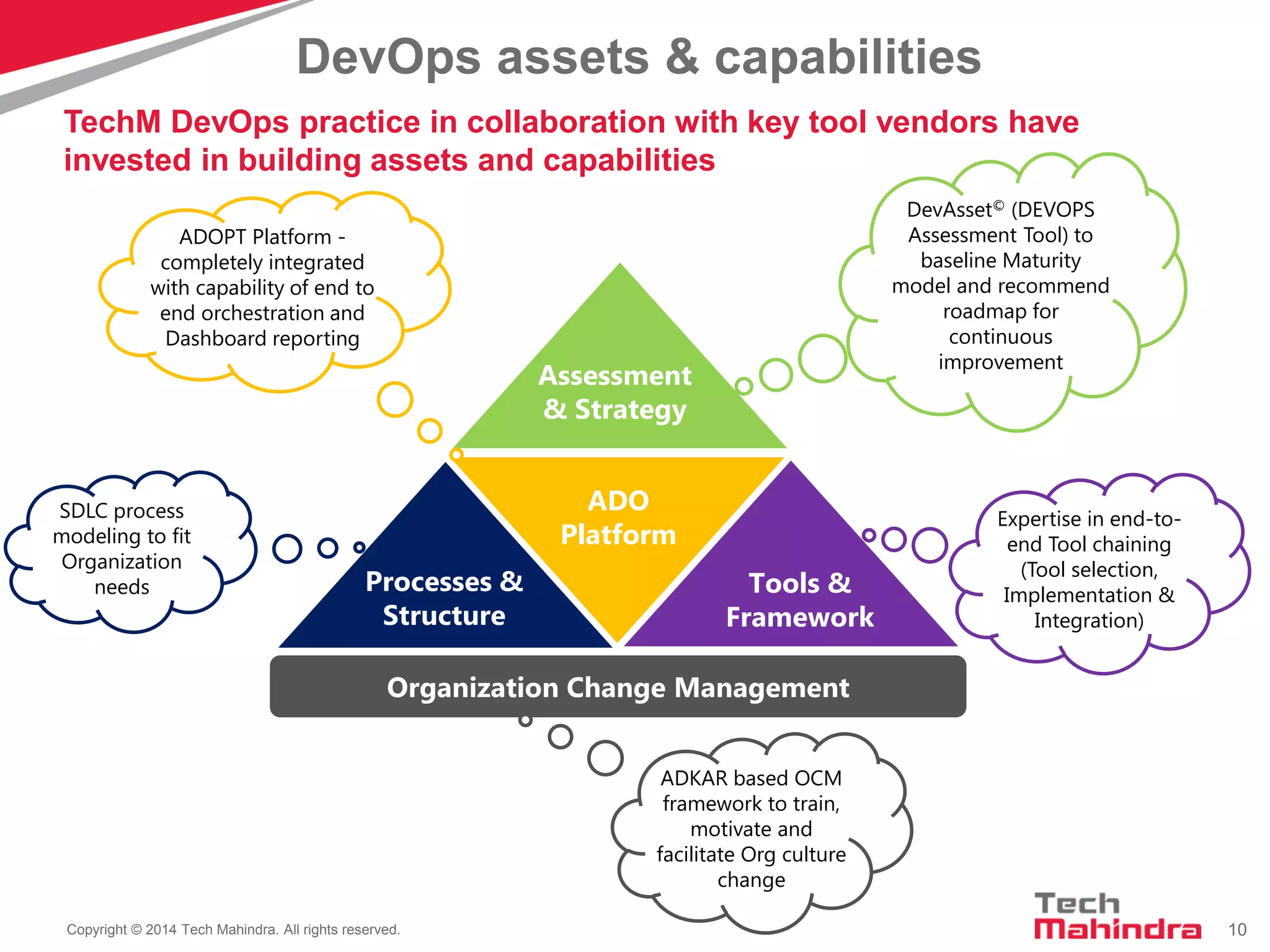 DevOps assets & capabilities

TechM DevOps practice in collaboration with key tool vendors have invested in building assets and capabilities

ADOPT Platform - completely integrated with capability of end to end orchestration and Dashboard reporting

DevAsset© (DEVOPS Assessment Tool) to baseline Maturity model and recommend roadmap for continuous improvement

Assessment & Strategy

ADO Platform

SDLC process modeling to fit Organization needs

Processes & Structure

Tools & Framework

Expertise in end-to-end Tool chaining (Tool selection, Implementation & Integration)

Organization Change Management

ADKAR based OCM framework to train, motivate and facilitate Org culture change

Copyright © 2014 Tech Mahindra. All rights reserved.

Tech Mahindra

10